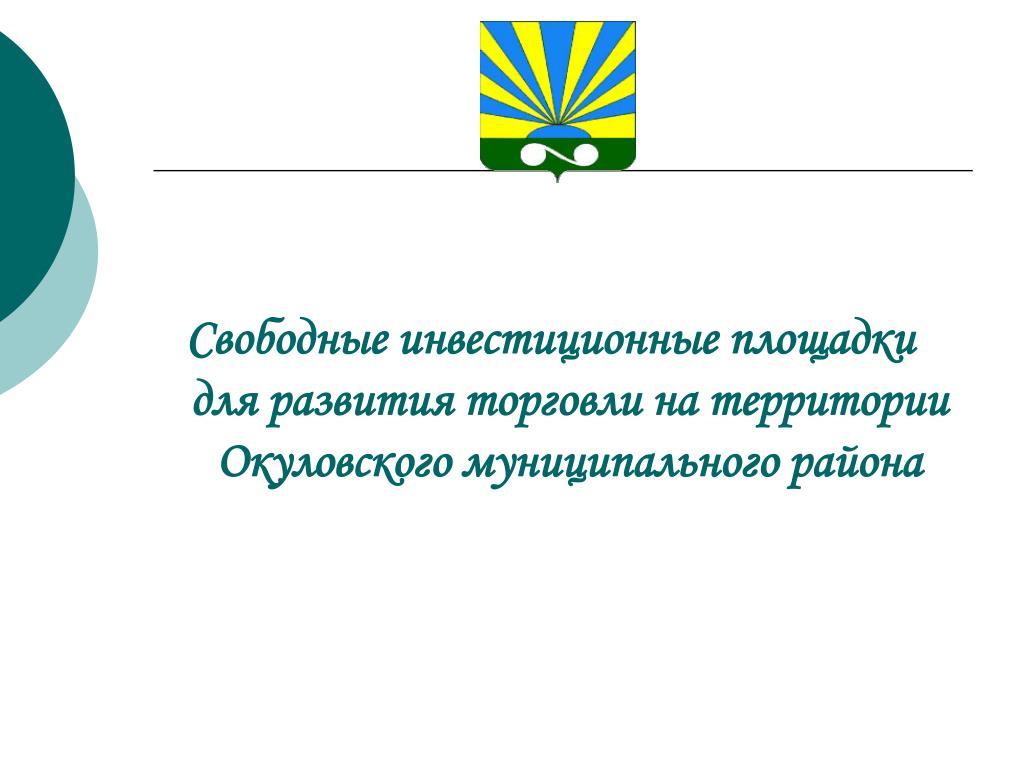 Свободные инвестиционные площадки для развития торговли на территории Окуловского муниципального района